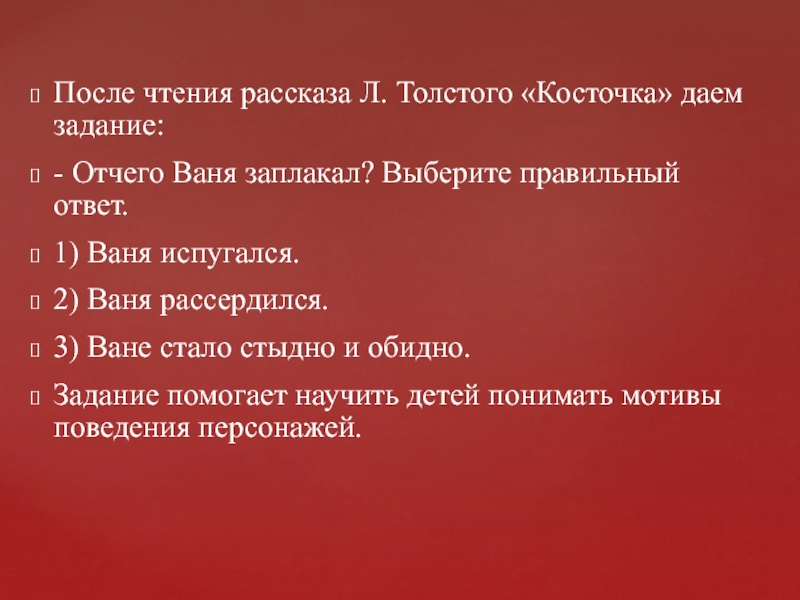 После чтения рассказа Л. Толстого «Косточка» даем задание:

- Отчего Ваня заплакал? Выберите правильный ответ.

1) Ваня испугался.

2) Ваня рассердился.

3) Ване стало стыдно и обидно.

Задание помогает научить детей понимать мотивы поведения персонажей.